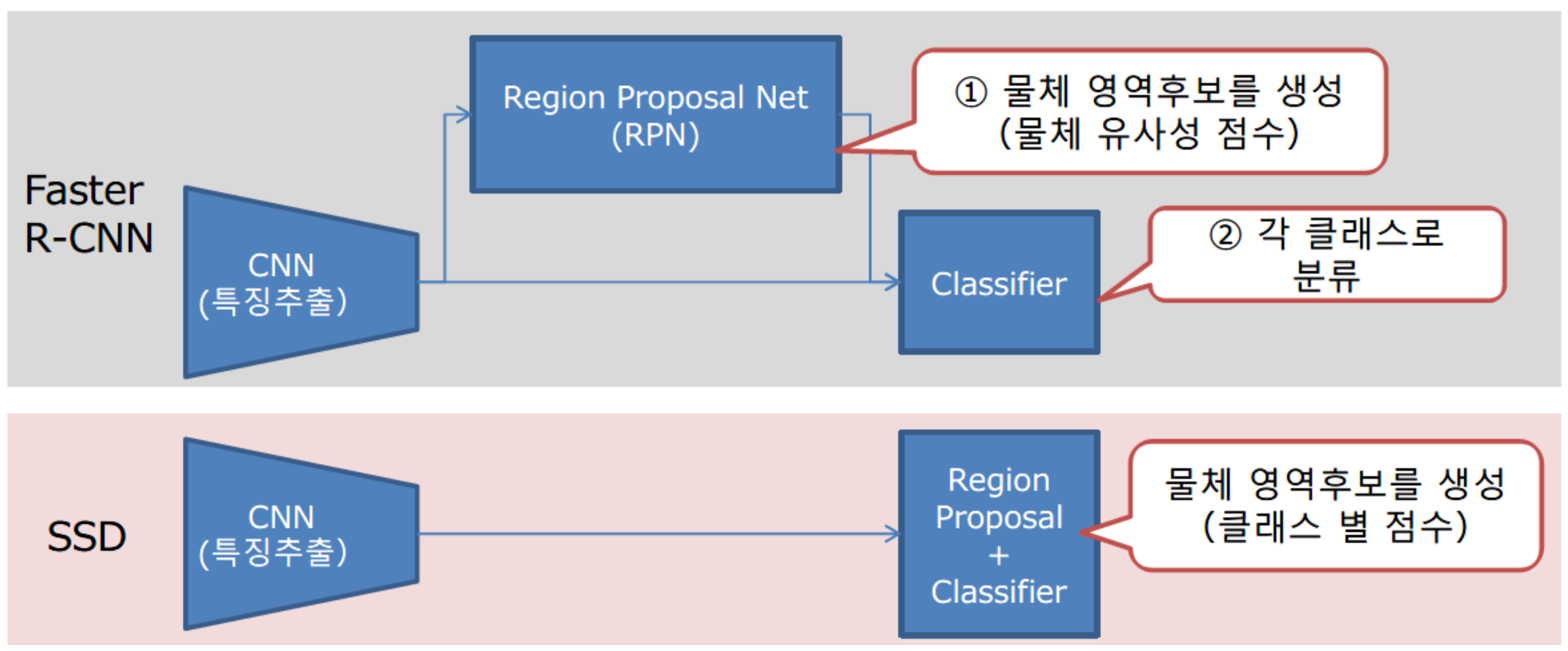 Faster R-CNN

CNN
(특징추출)

Region Proposal Net
(RPN)

① 물체 영역후보를 생성
(물체 유사성 점수)

Classifier

② 각 클래스로 분류

SSD

CNN
(특징추출)

Region
Proposal
+
Classifier

물체 영역후보를 생성
(클래스 별 점수)